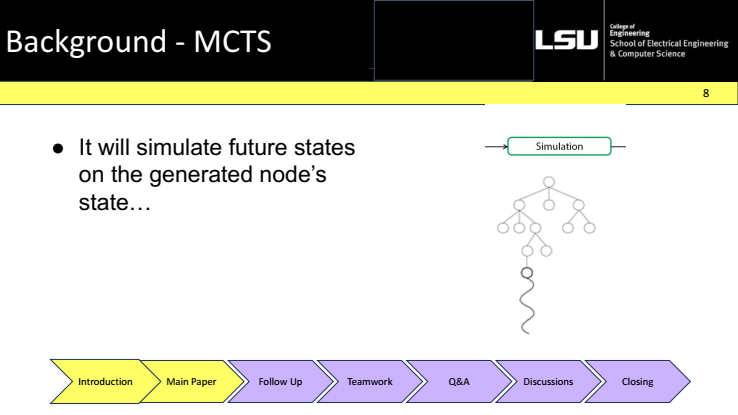 Background - MCTS

LSU College of Engineering School of Electrical Engineering & Computer Science

8

● It will simulate future states on the generated node's state…

Simulation

Introduction

Main Paper

Follow Up

Teamwork

Q&A

Discussions

Closing